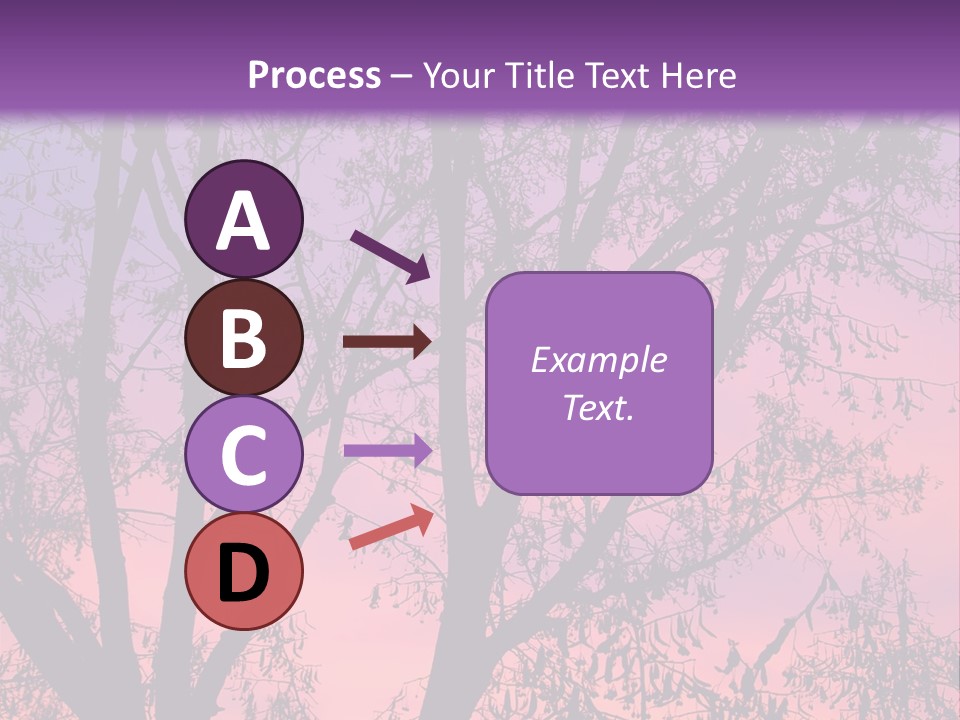 Process – Your Title Text Here

A

B

C

D

Example Text.